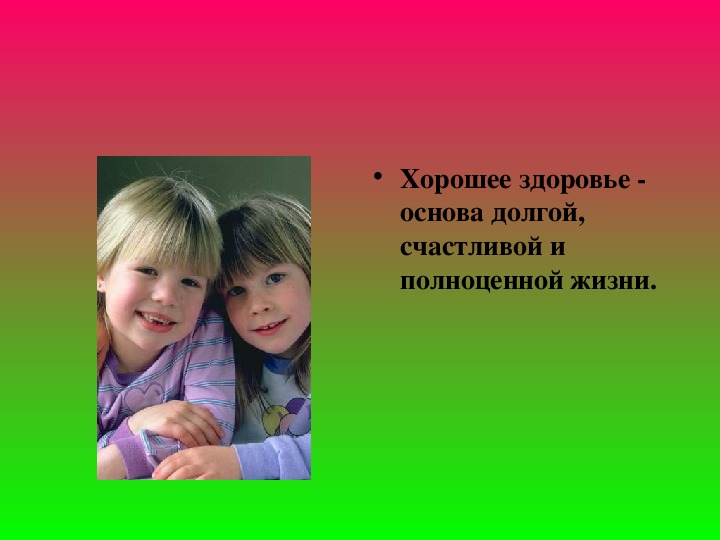 • Хорошее здоровье - основа долгой, счастливой и полноценной жизни.